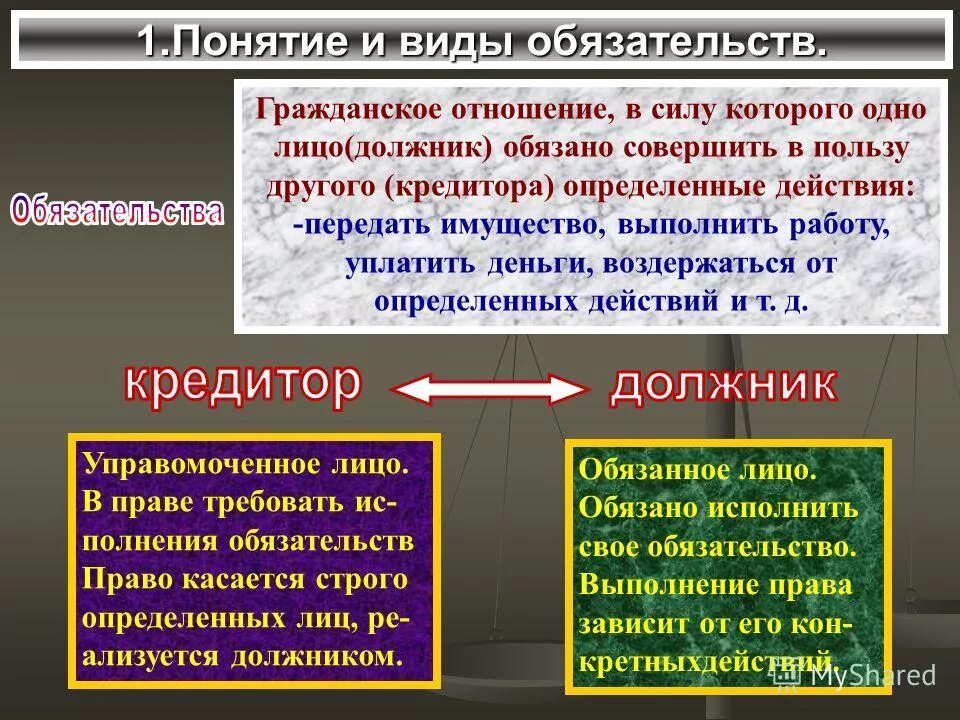 1.Понятие и виды обязательств.

Обязательства

Гражданское отношение, в силу которого одно лицо(должник) обязано совершить в пользу другого (кредитора) определенные действия: -передать имущество, выполнить работу, уплатить деньги, воздержаться от определенных действий и т. д.

кредитор

должник

Управомоченное лицо. В праве требовать исполнения обязательств Право касается строго определенных лиц, реализуется должником.

Обязанное лицо. Обязано исполнить свое обязательство. Выполнение права зависит от его конкретныхдействий.

MyShared